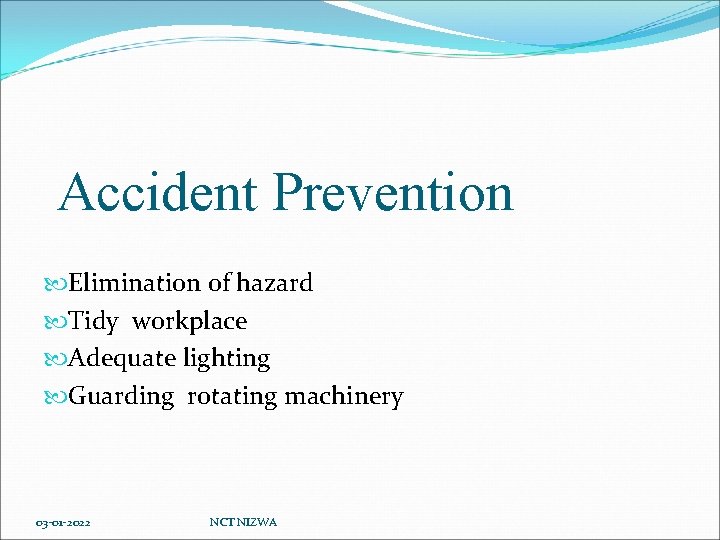 Accident Prevention

Elimination of hazard
Tidy workplace
Adequate lighting
Guarding rotating machinery

03-01-2022

NCT NIZWA